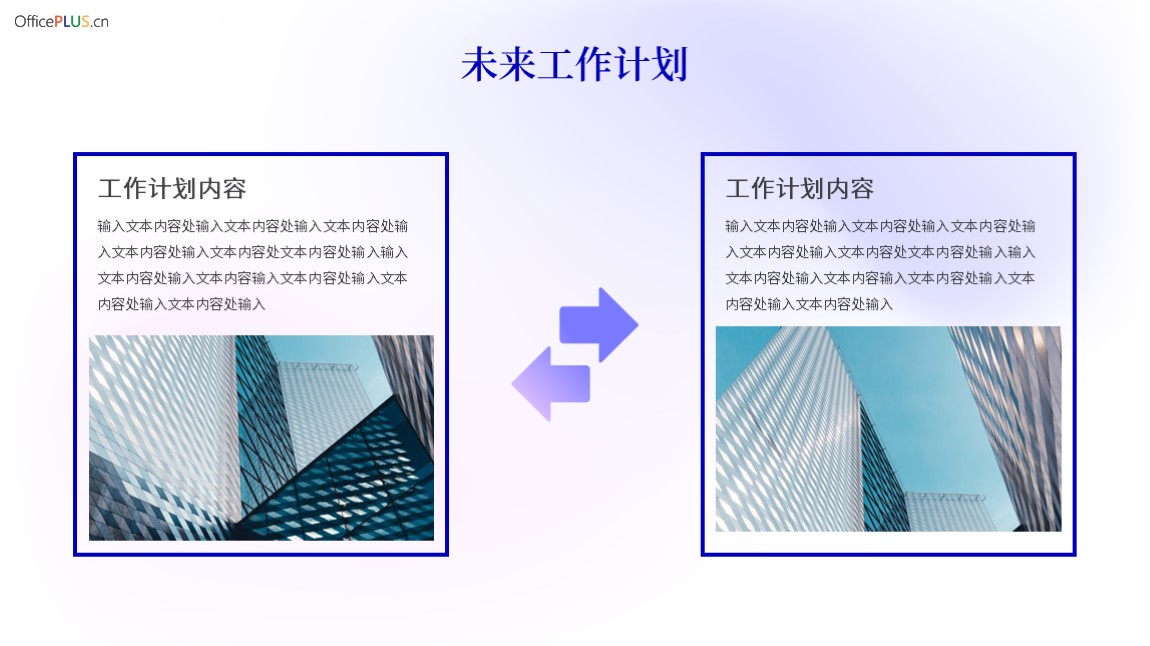 OfficePLUS.cn

未来工作计划

工作计划内容

输入文本内容处输入文本内容处输入文本内容处输入文本内容处输入文本内容处文本内容处输入输入文本内容处输入文本内容输入文本内容处输入文本内容处输入文本内容处输入

工作计划内容

输入文本内容处输入文本内容处输入文本内容处输入文本内容处输入文本内容处文本内容处输入输入文本内容处输入文本内容输入文本内容处输入文本内容处输入文本内容处输入